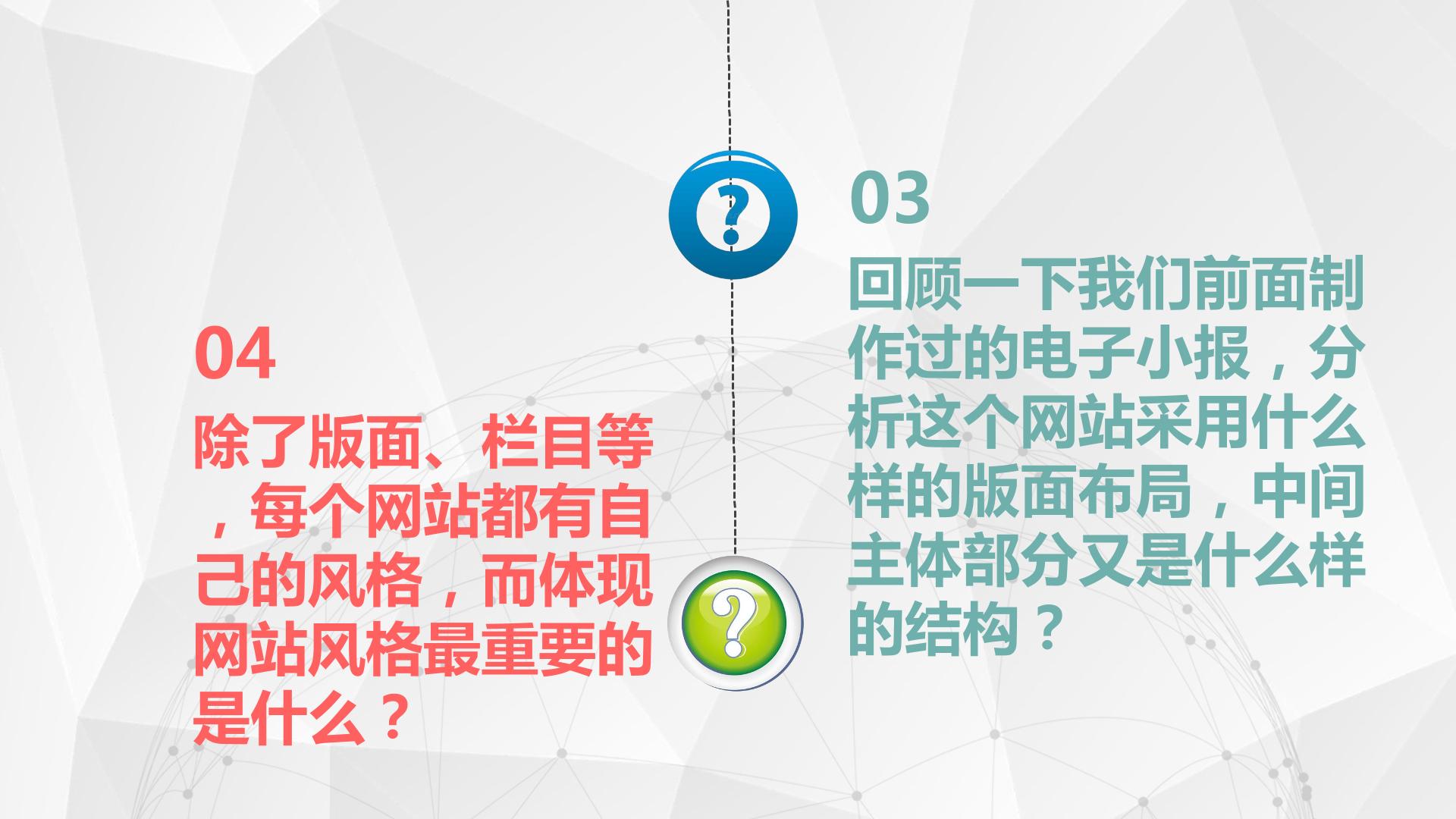 03

回顾一下我们前面制作过的电子小报，分析这个网站采用什么样的版面布局，中间主体部分又是什么样的结构？

04

除了版面、栏目等，每个网站都有自己的风格，而体现网站风格最重要的是什么？